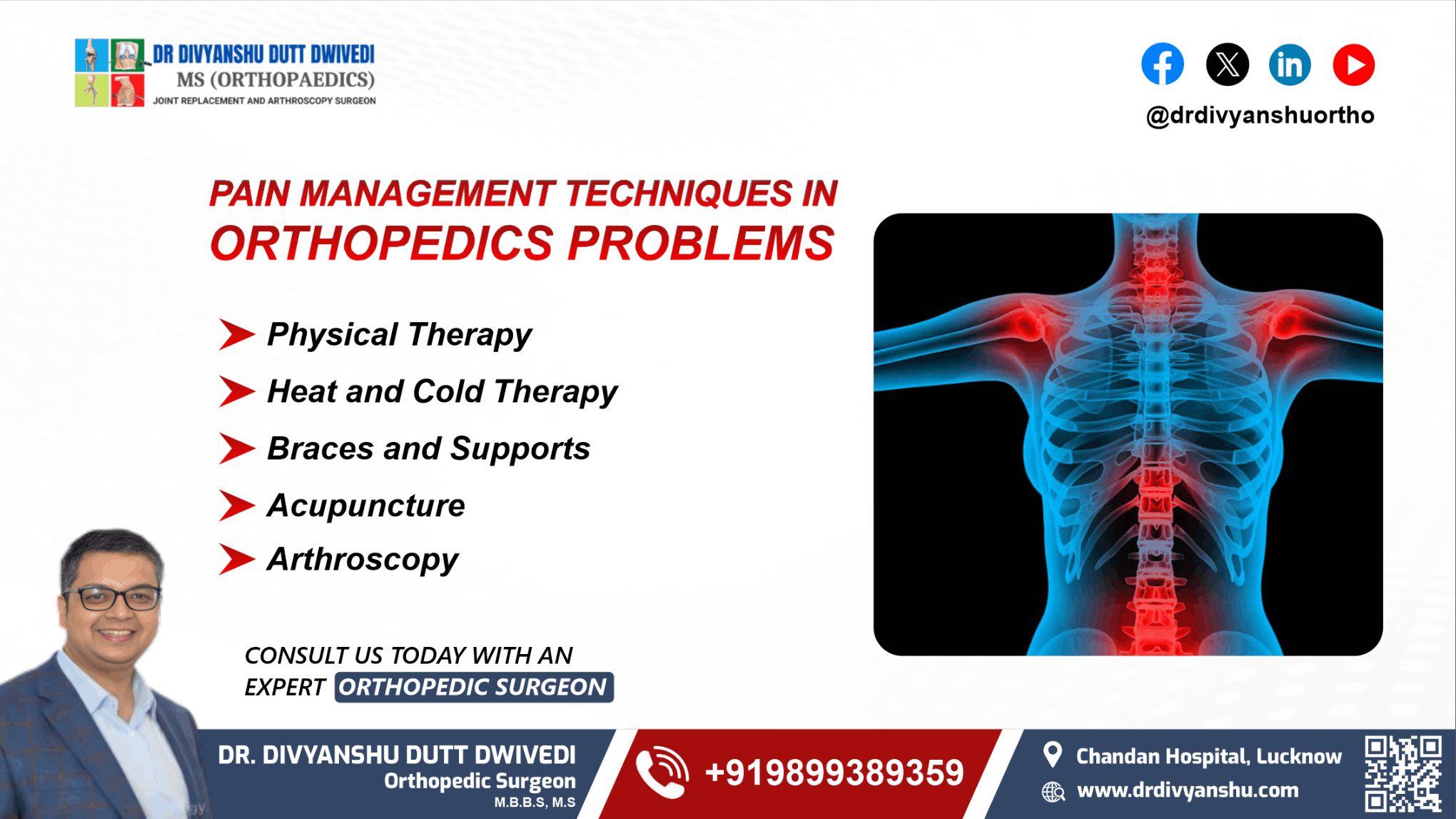 DR DIVYANSHU DUTT DWIVEDI
MS (ORTHOPAEDICS)
JOINT REPLACEMENT AND ARTHROSCOPY SURGEON

@drdivyanshuortho

PAIN MANAGEMENT TECHNIQUES IN
ORTHOPEDICS PROBLEMS

Physical Therapy

Heat and Cold Therapy

Braces and Supports

Acupuncture

Arthroscopy

CONSULT US TODAY WITH AN EXPERT ORTHOPEDIC SURGEON

DR. DIVYANSHU DUTT DWIVEDI
Orthopedic Surgeon
M.B.B.S, M.S

+919899389359

Chandan Hospital, Lucknow
www.drdivyanshu.com